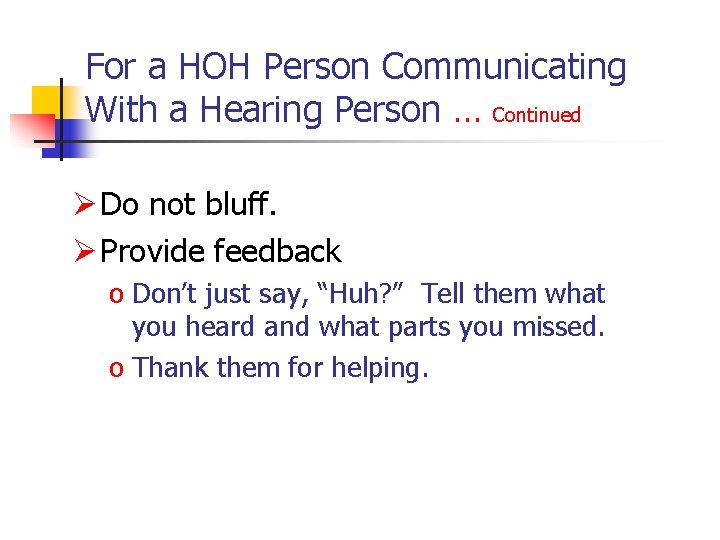 For a HOH Person Communicating With a Hearing Person … Continued

➢ Do not bluff.

➢ Provide feedback

o Don't just say, "Huh?" Tell them what you heard and what parts you missed.

o Thank them for helping.